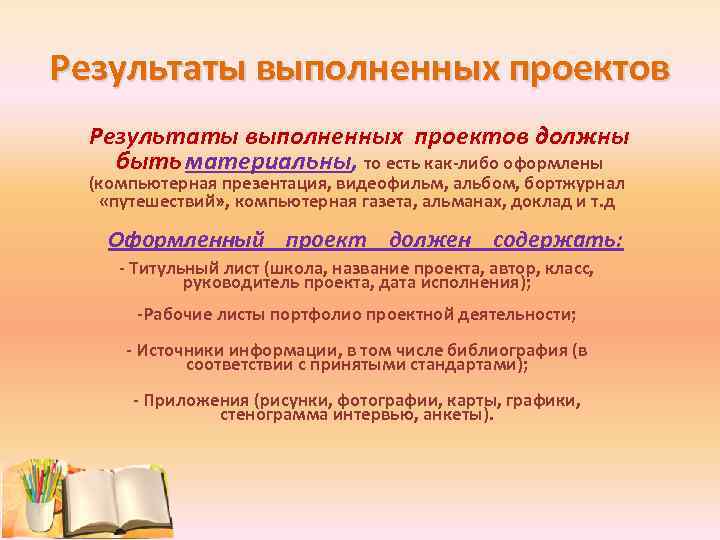 Результаты выполненных проектов

Результаты выполненных проектов должны быть материальны, то есть как-либо оформлены (компьютерная презентация, видеофильм, альбом, бортжурнал «путешествий», компьютерная газета, альманах, доклад и т.д

Оформленный проект должен содержать:

- Титульный лист (школа, название проекта, автор, класс, руководитель проекта, дата исполнения);

-Рабочие листы портфолио проектной деятельности;

- Источники информации, в том числе библиография (в соответствии с принятыми стандартами);

- Приложения (рисунки, фотографии, карты, графики, стенограмма интервью, анкеты).